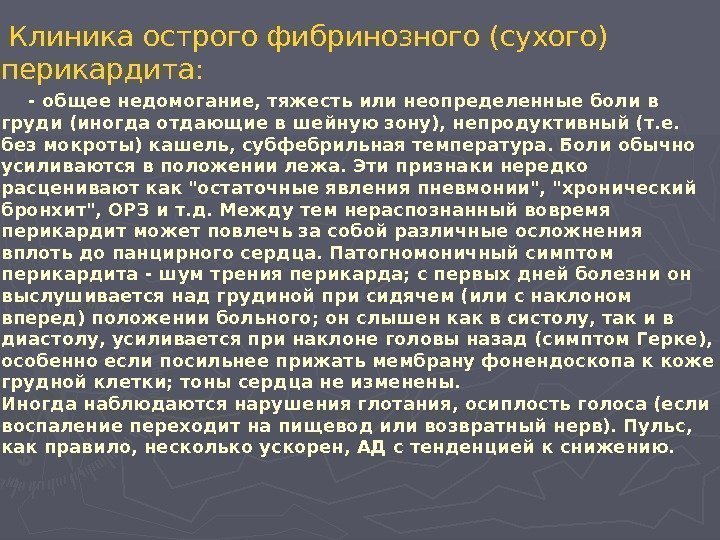 Клиника острого фибринозного (сухого) перикардита:

- общее недомогание, тяжесть или неопределенные боли в груди (иногда отдающие в шейную зону), непродуктивный (т.е. без мокроты) кашель, субфебрильная температура. Боли обычно усиливаются в положении лежа. Эти признаки нередко расценивают как "остаточные явления пневмонии", "хронический бронхит", ОРЗ и т.д. Между тем нераспознанный вовремя перикардит может повлечь за собой различные осложнения вплоть до панцирного сердца. Патогномоничный симптом перикардита - шум трения перикарда; с первых дней болезни он выслушивается над грудиной при сидячем (или с наклоном вперед) положении больного; он слышен как в систолу, так и в диастолу, усиливается при наклоне головы назад (симптом Герке), особенно если посильнее прижать мембрану фонендоскопа к коже грудной клетки; тоны сердца не изменены.
Иногда наблюдаются нарушения глотания, осиплость голоса (если воспаление переходит на пищевод или возвратный нерв). Пульс, как правило, несколько ускорен, АД с тенденцией к снижению.